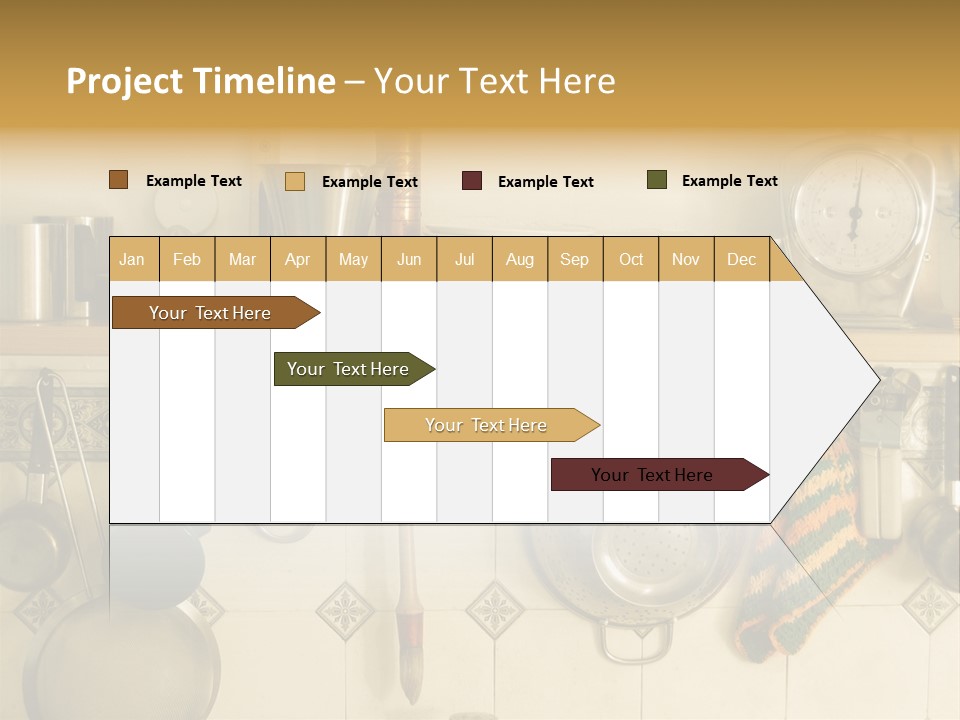 Project Timeline – Your Text Here

Example Text Example Text Example Text Example Text

| Jan | Feb | Mar | Apr | May | Jun | Jul | Aug | Sep | Oct | Nov | Dec |
|---|---|---|---|---|---|---|---|---|---|---|---|

Your Text Here

Your Text Here

Your Text Here

Your Text Here